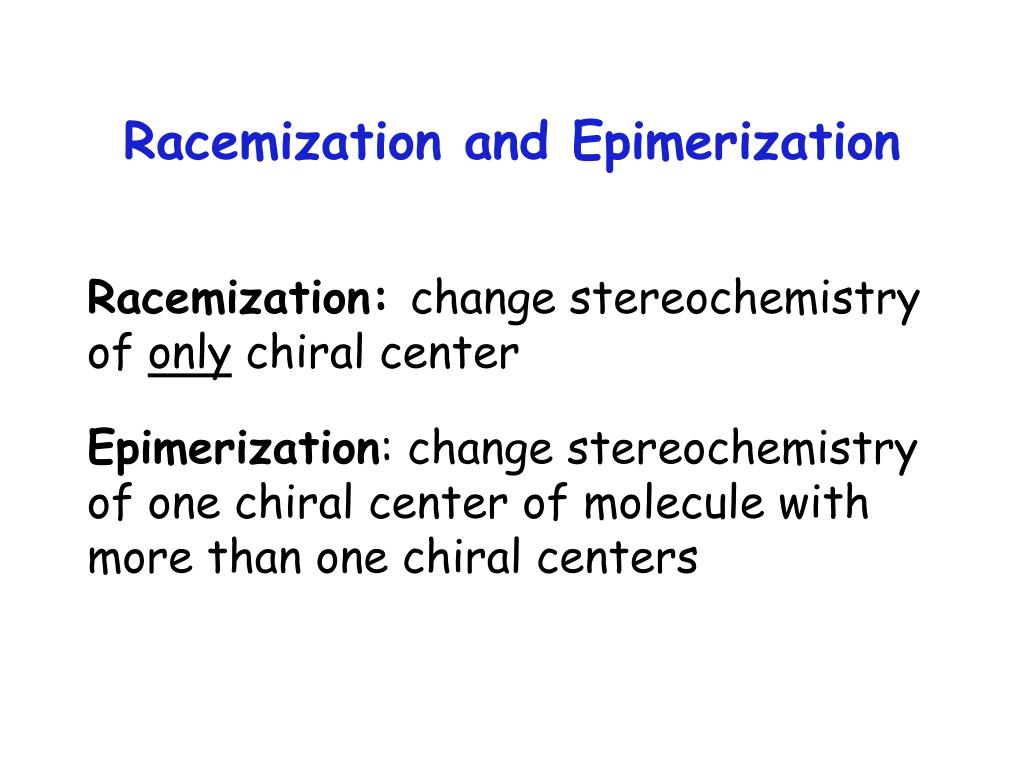 Racemization and Epimerization

Racemization: change stereochemistry of only chiral center

Epimerization: change stereochemistry of one chiral center of molecule with more than one chiral centers